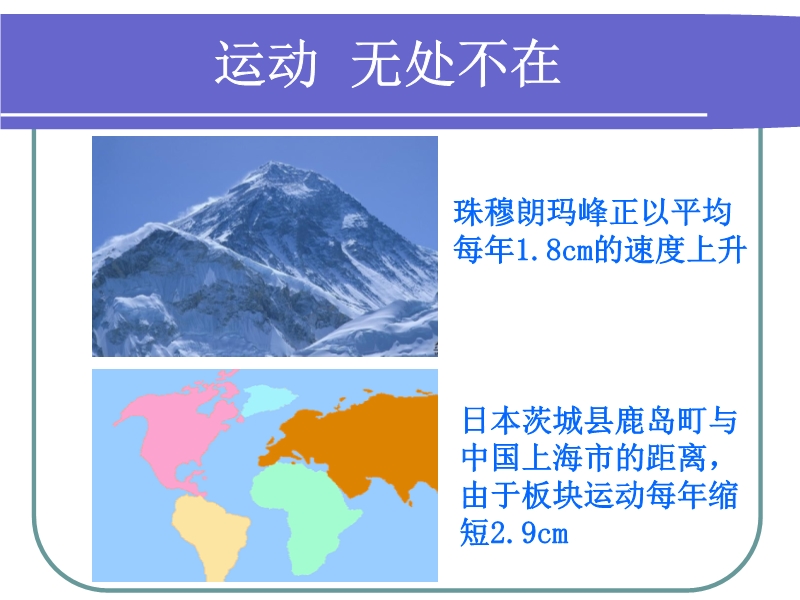 运动 无处不在

珠穆朗玛峰正以平均每年1.8cm的速度上升

日本茨城县鹿岛町与中国上海市的距离，由于板块运动每年缩短2.9cm